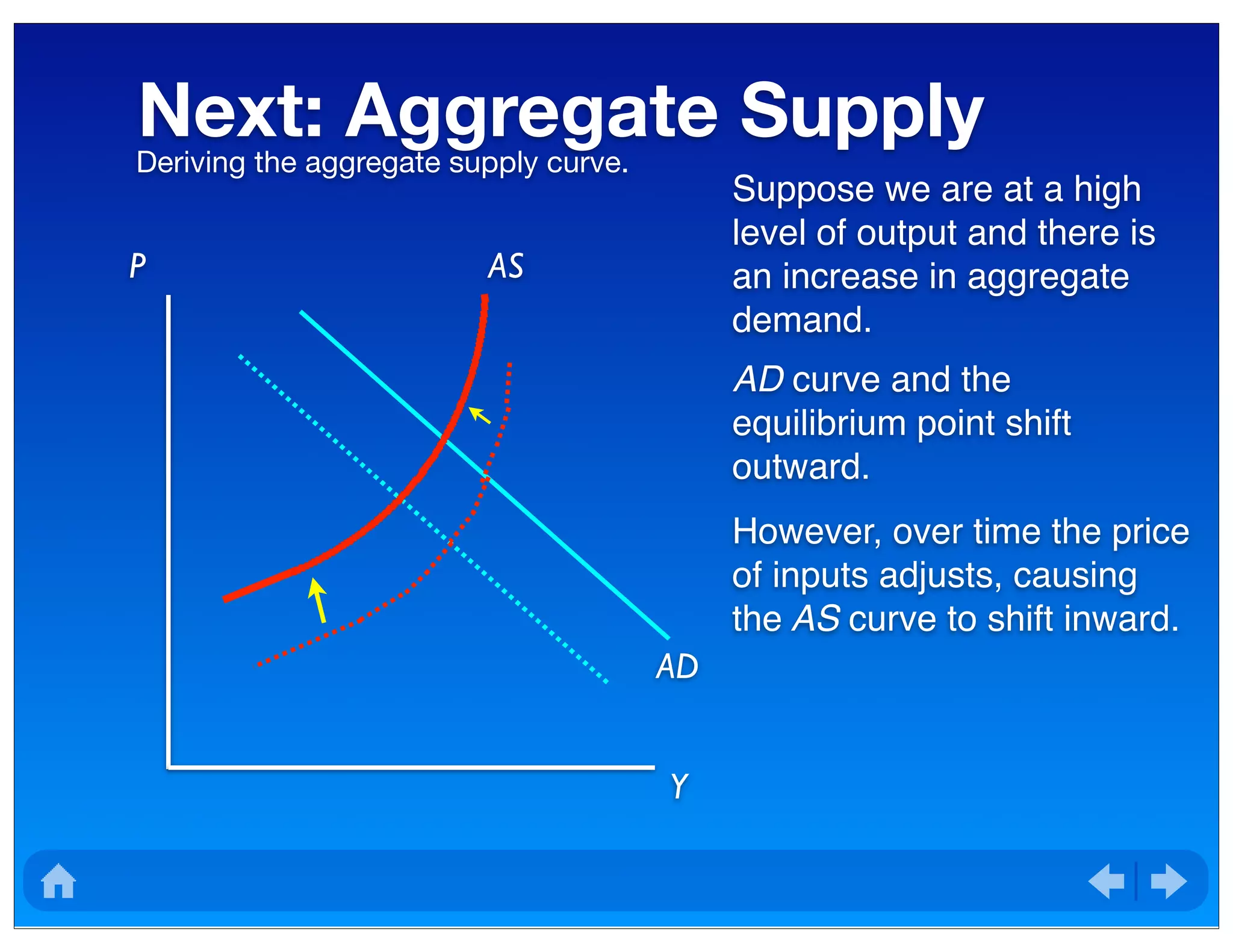 Next: Aggregate Supply
Deriving the aggregate supply curve.

P
AS
AD
Y

Suppose we are at a high level of output and there is an increase in aggregate demand.

AD curve and the equilibrium point shift outward.

However, over time the price of inputs adjusts, causing the AS curve to shift inward.